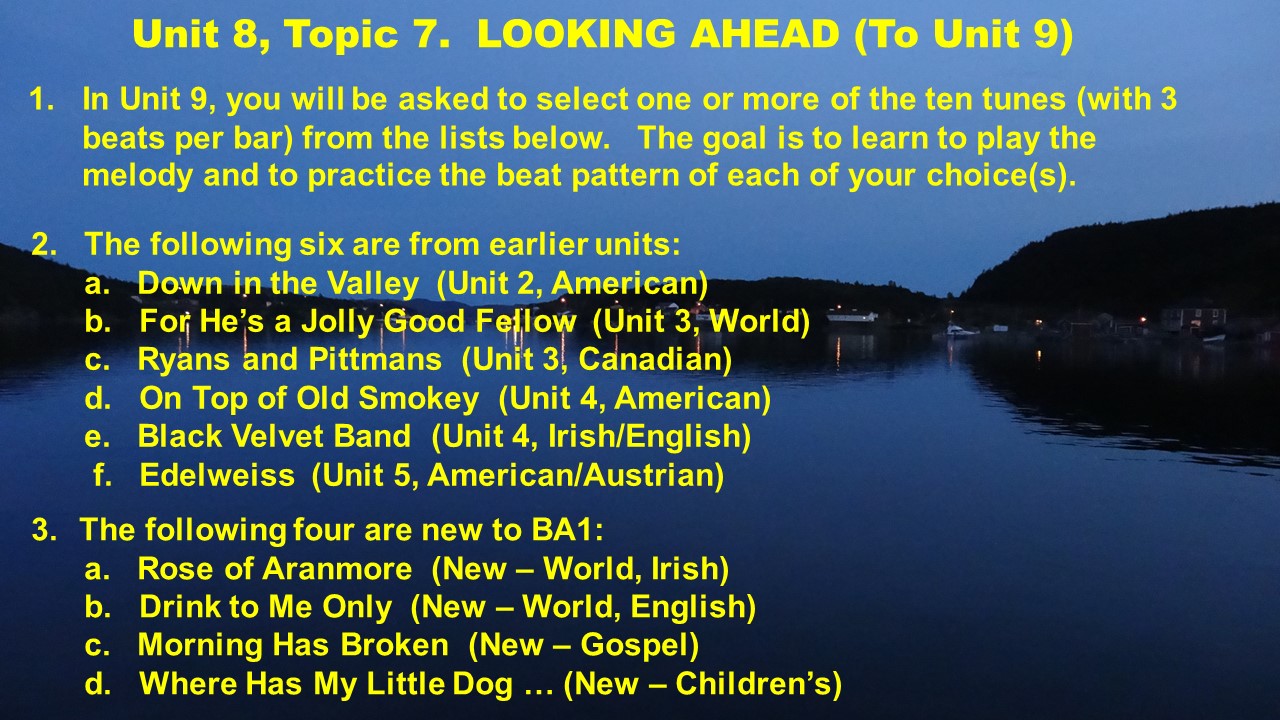 Unit 8, Topic 7. LOOKING AHEAD (To Unit 9)

1. In Unit 9, you will be asked to select one or more of the ten tunes (with 3 beats per bar) from the lists below. The goal is to learn to play the melody and to practice the beat pattern of each of your choice(s).

2. The following six are from earlier units:
a. Down in the Valley (Unit 2, American)
b. For He's a Jolly Good Fellow (Unit 3, World)
c. Ryans and Pittmans (Unit 3, Canadian)
d. On Top of Old Smokey (Unit 4, American)
e. Black Velvet Band (Unit 4, Irish/English)
f. Edelweiss (Unit 5, American/Austrian)

3. The following four are new to BA1:
a. Rose of Aranmore (New – World, Irish)
b. Drink to Me Only (New – World, English)
c. Morning Has Broken (New – Gospel)
d. Where Has My Little Dog … (New – Children's)